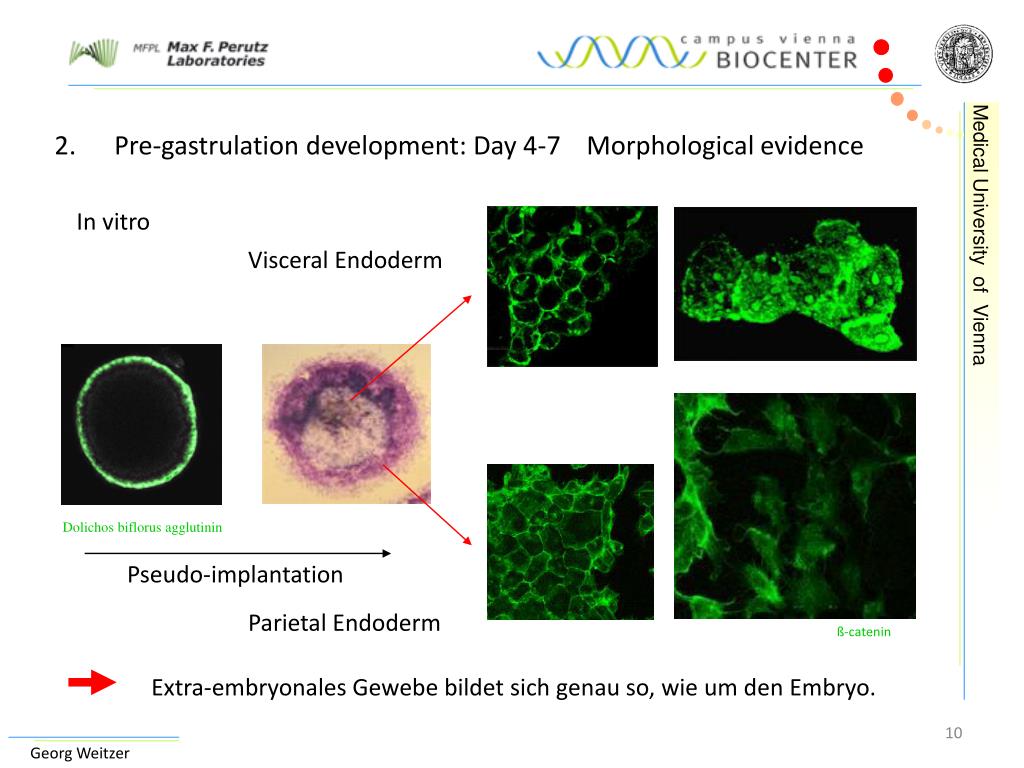 MFPL Max F. Perutz Laboratories

campus vienna BIOCENTER

Medical University of Vienna

2. Pre-gastrulation development: Day 4-7 Morphological evidence

In vitro

Visceral Endoderm

Dolichos biflorus agglutinin

Pseudo-implantation

Parietal Endoderm

ß-catenin

Extra-embryonales Gewebe bildet sich genau so, wie um den Embryo.

10

Georg Weitzer